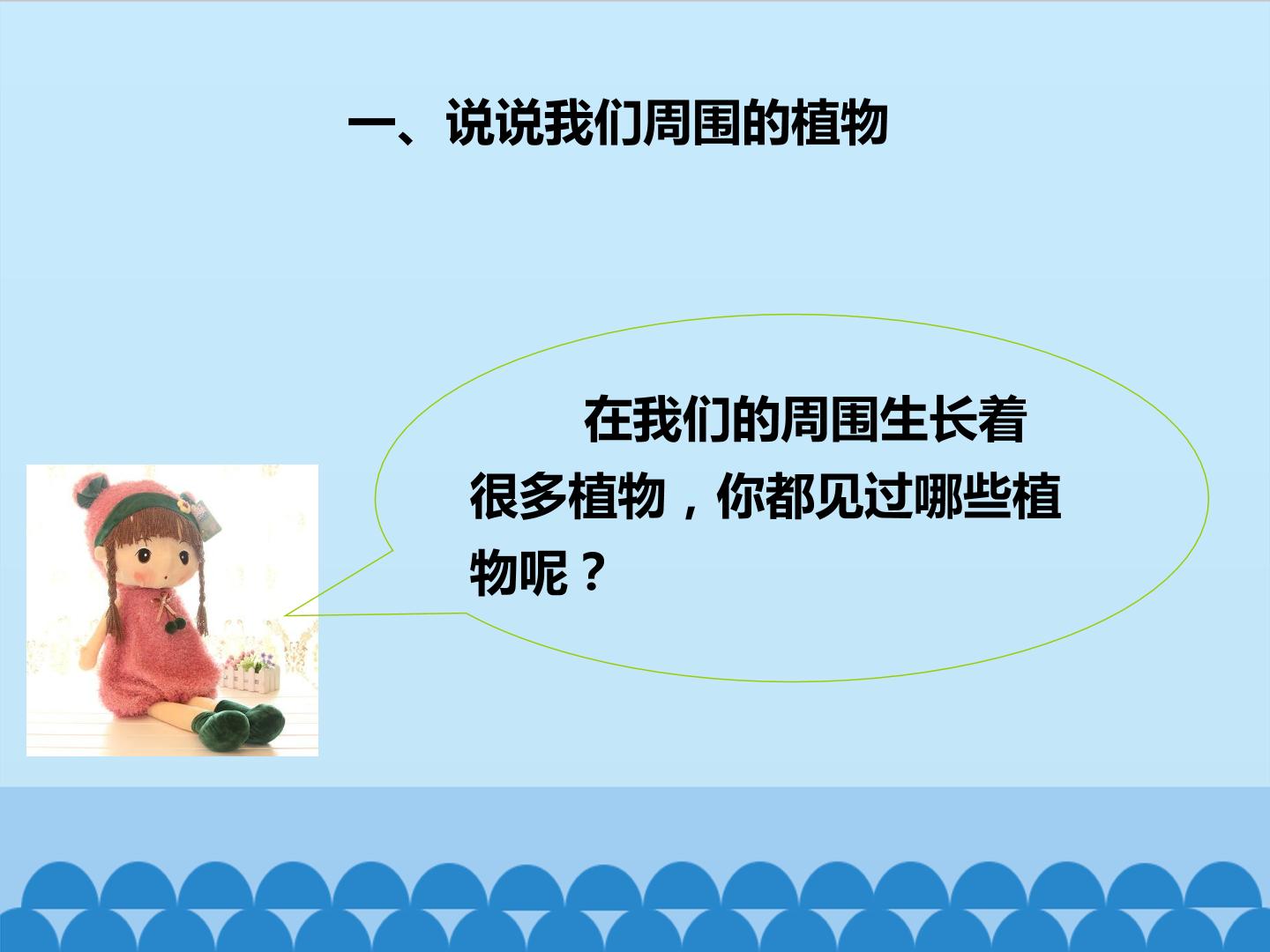 一、说说我们周围的植物

在我们的周围生长着很多植物，你都见过哪些植物呢？